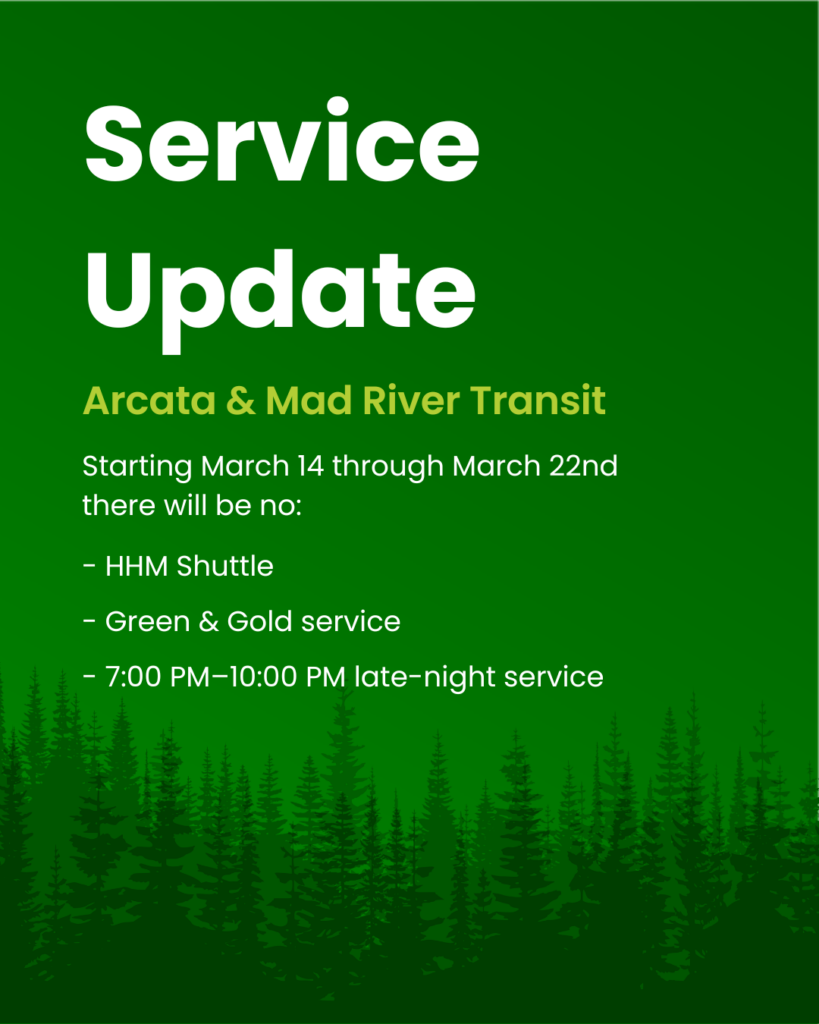 Service Update

Arcata & Mad River Transit

Starting March 14 through March 22nd there will be no:

- HHM Shuttle

- Green & Gold service

- 7:00 PM–10:00 PM late-night service